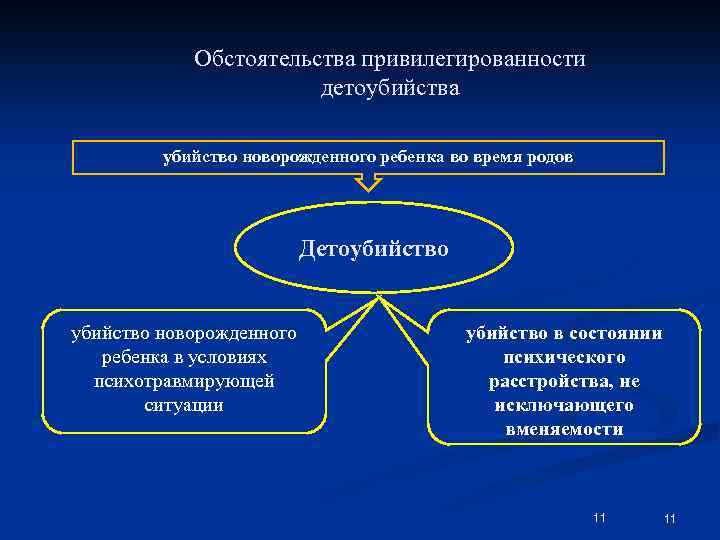 Обстоятельства привилегированности детоубийства

убийство новорожденного ребенка во время родов

Детоубийство

убийство новорожденного ребенка в условиях психотравмирующей ситуации

убийство в состоянии психического расстройства, не исключающего вменяемости

11

11